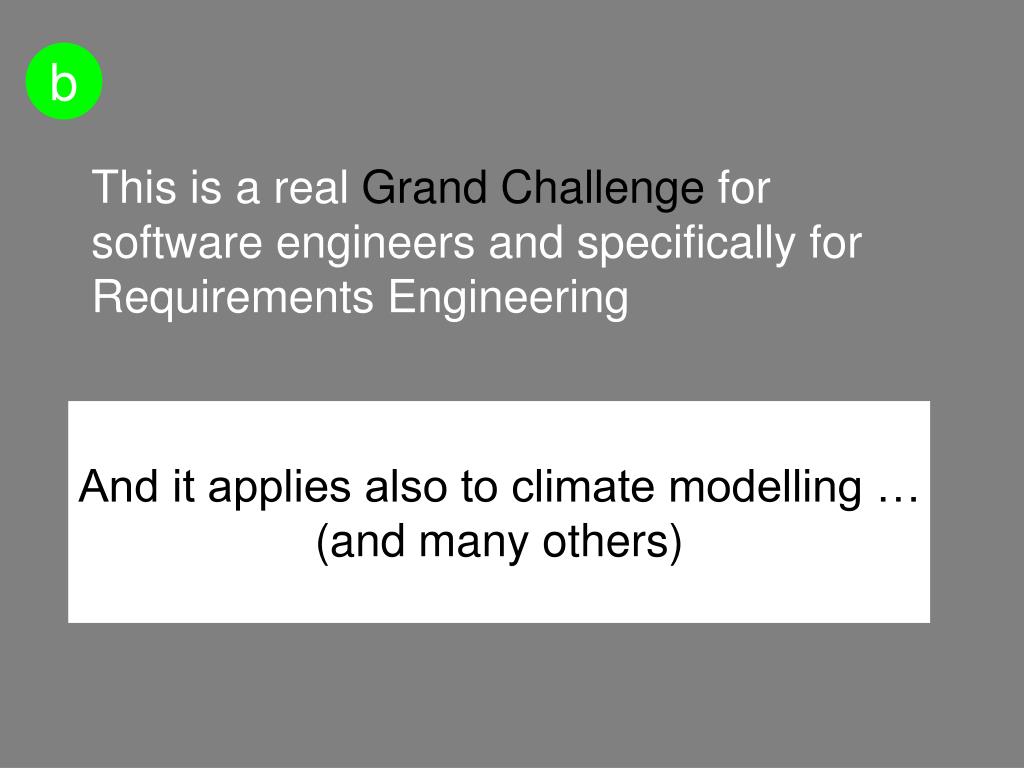 b

This is a real Grand Challenge for software engineers and specifically for Requirements Engineering

And it applies also to climate modelling …
(and many others)